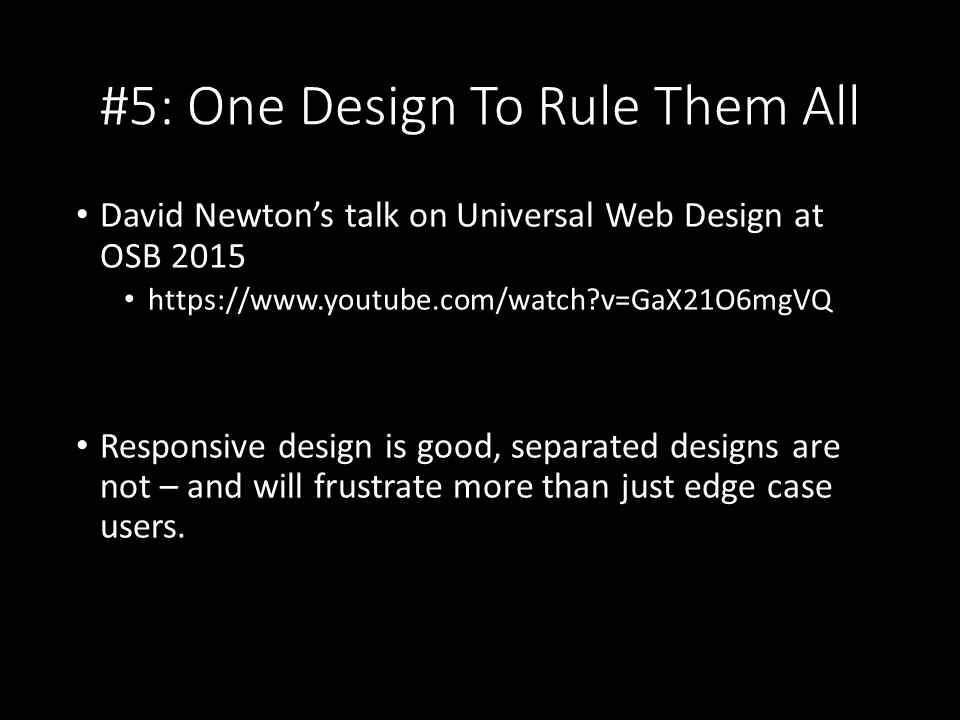 #5: One Design To Rule Them All

• David Newton's talk on Universal Web Design at OSB 2015
  • https://www.youtube.com/watch?v=GaX21O6mgVQ

• Responsive design is good, separated designs are not – and will frustrate more than just edge case users.